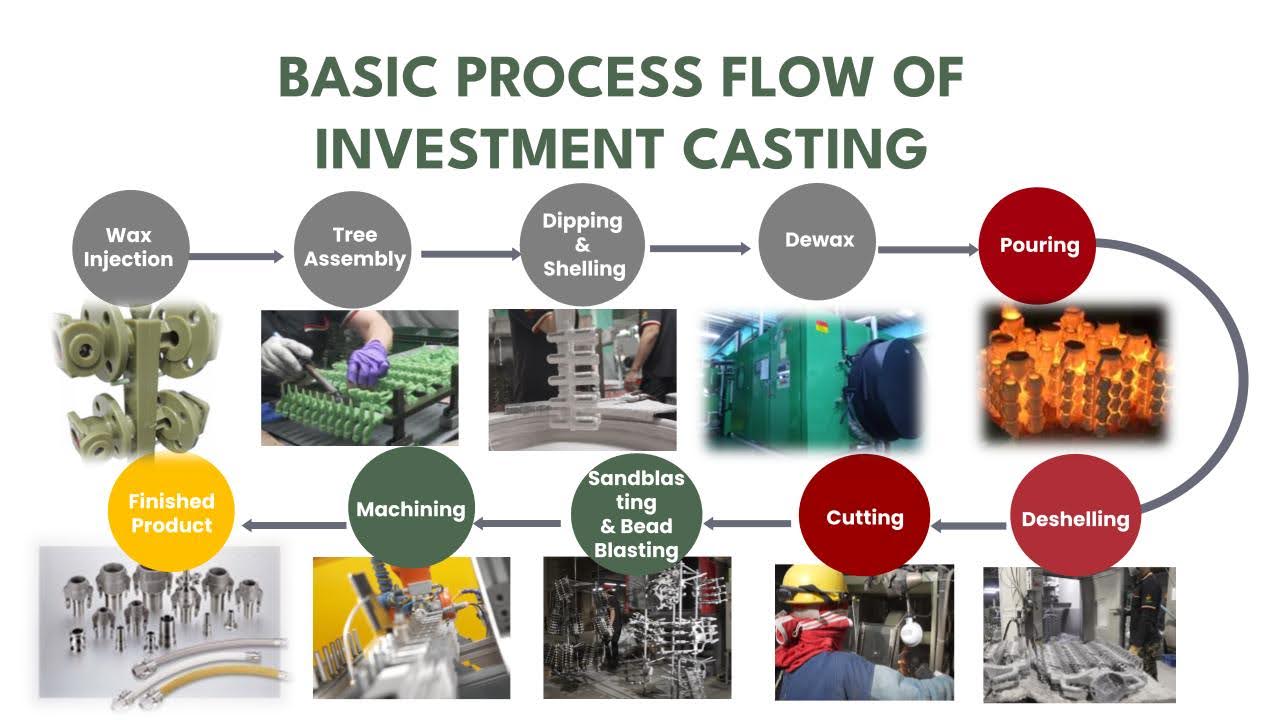 BASIC PROCESS FLOW OF INVESTMENT CASTING

Wax Injection

Tree Assembly

Dipping & Shelling

Dewax

Pouring

Deshelling

Cutting

Sandblasting & Bead Blasting

Machining

Finished Product